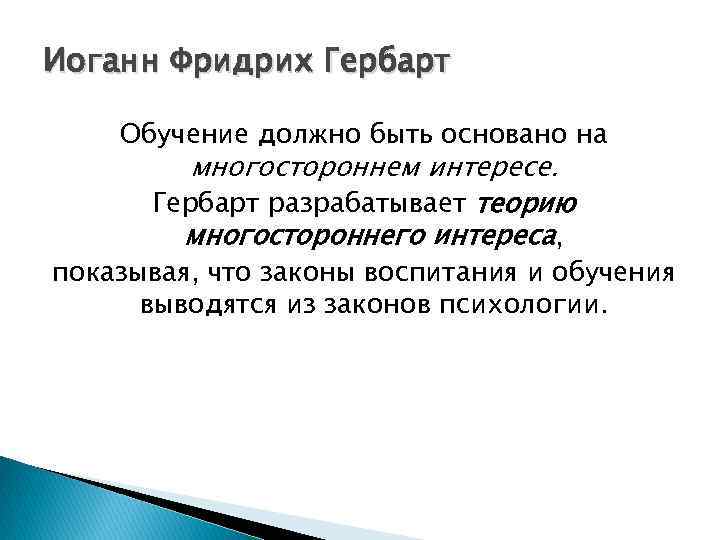 Иоганн Фридрих Гербарт

Обучение должно быть основано на многостороннем интересе.
Гербарт разрабатывает теорию многостороннего интереса, показывая, что законы воспитания и обучения выводятся из законов психологии.